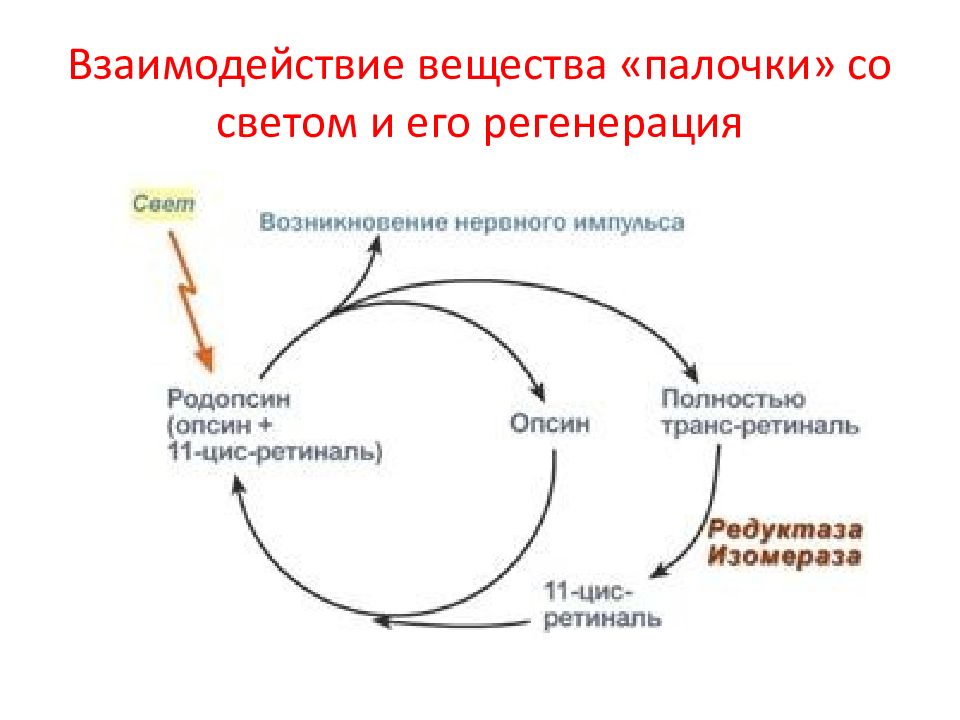 Взаимодействие вещества «палочки» со светом и его регенерация

Свет

Возникновение нервного импульса

Родопсин (опсин + 11-цис-ретиналь)

Опсин

Полностью транс-ретиналь

Редуктаза Изомераза

11-цис-ретиналь